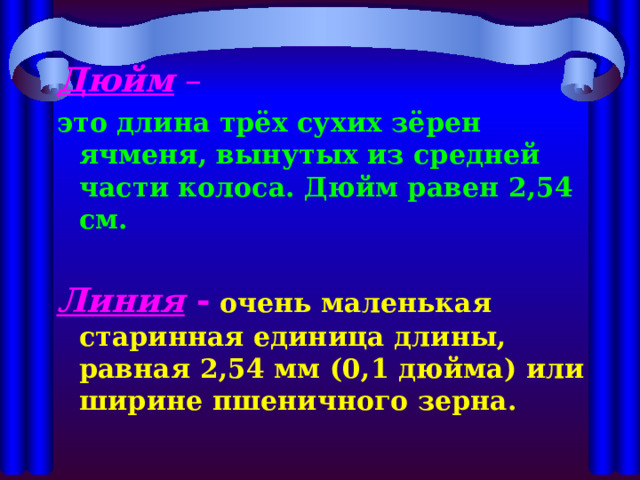 Дюйм –
это длина трёх сухих зёрен ячменя, вынутых из средней части колоса. Дюйм равен 2,54 см.

Линия - очень маленькая старинная единица длины, равная 2,54 мм (0,1 дюйма) или ширине пшеничного зерна.